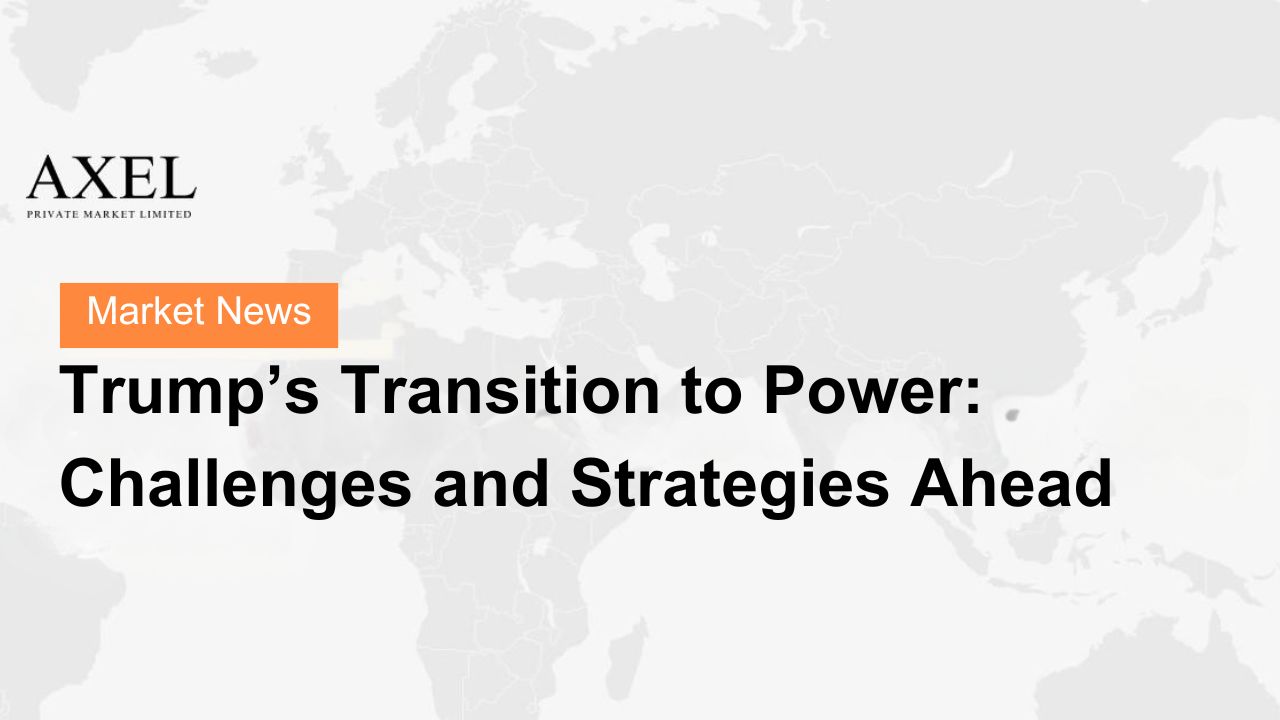 AXEL
PRIVATE MARKET LIMITED

Market News

Trump’s Transition to Power: Challenges and Strategies Ahead